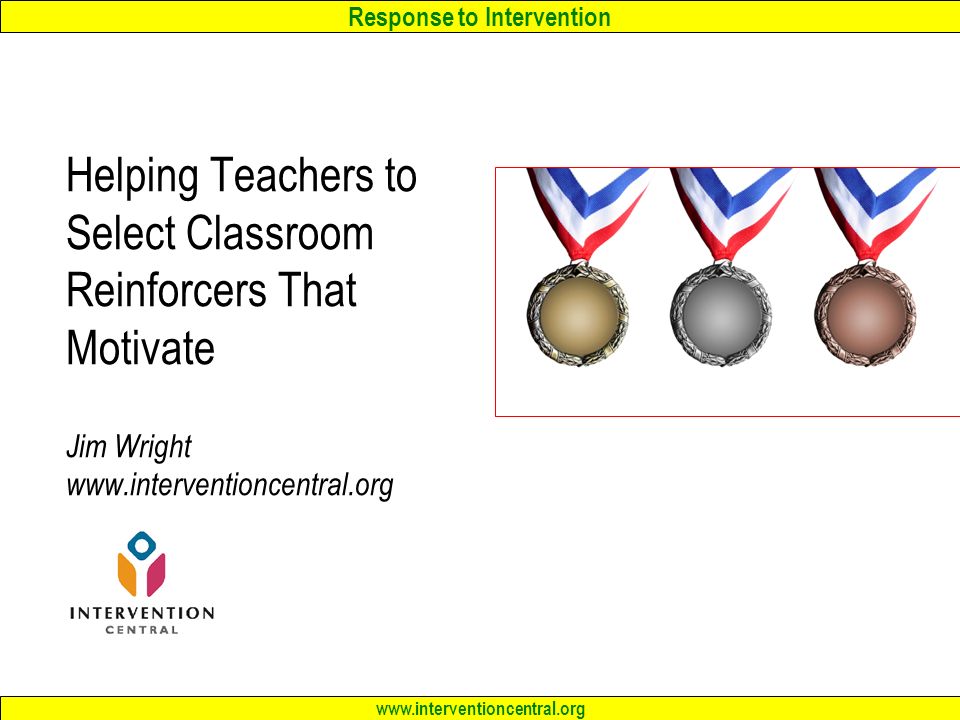 Response to Intervention

Helping Teachers to Select Classroom Reinforcers That Motivate

Jim Wright
www.interventioncentral.org

INTERVENTION
CENTRAL

www.interventioncentral.org